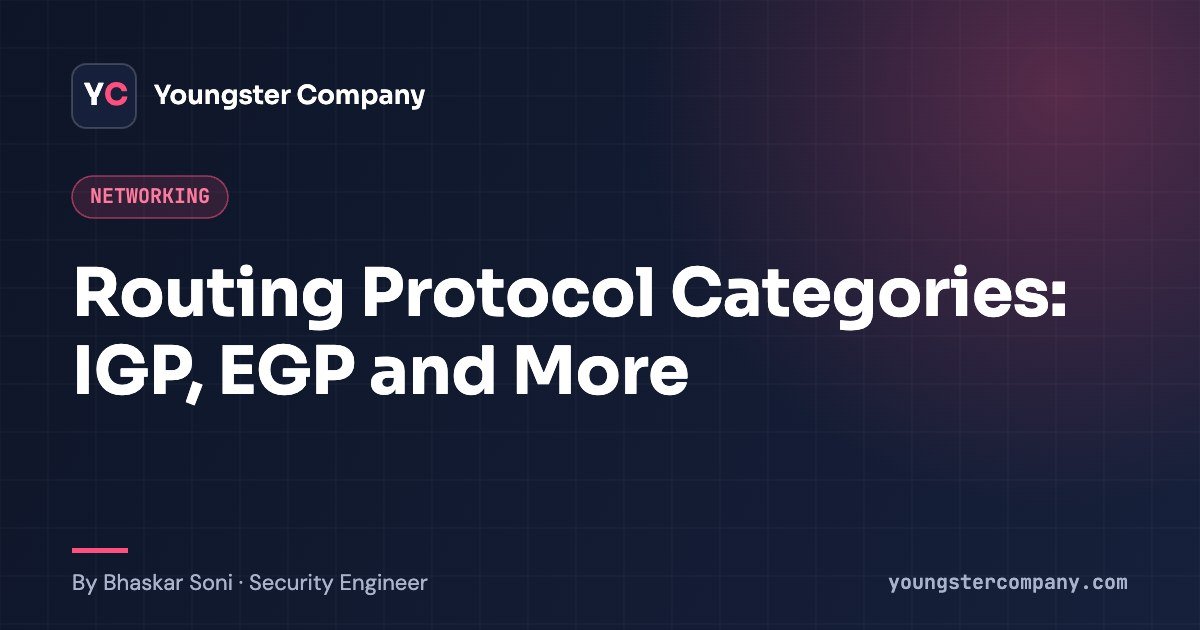 YC Youngster Company

NETWORKING

Routing Protocol Categories: IGP, EGP and More

By Bhaskar Soni · Security Engineer

youngstercompany.com